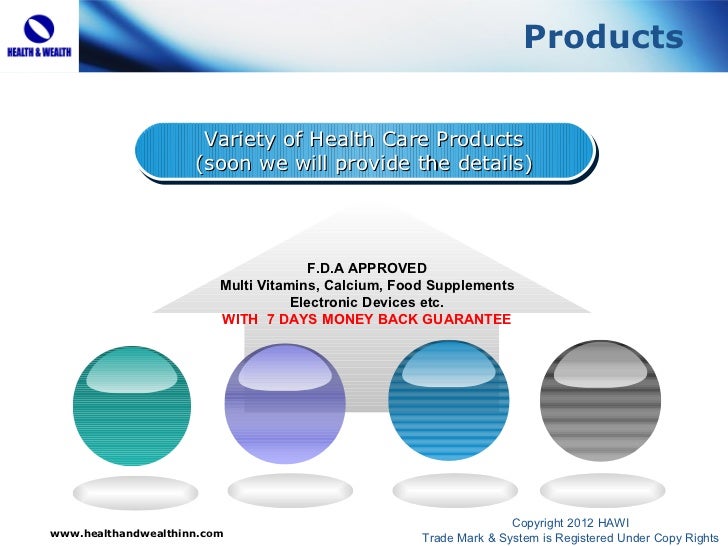 HEALTH & WEALTH

Products

Variety of Health Care Products
(soon we will provide the details)

F.D.A APPROVED
Multi Vitamins, Calcium, Food Supplements
Electronic Devices etc.
WITH 7 DAYS MONEY BACK GUARANTEE

www.healthandwealthinn.com

Copyright 2012 HAWI
Trade Mark & System is Registered Under Copy Rights